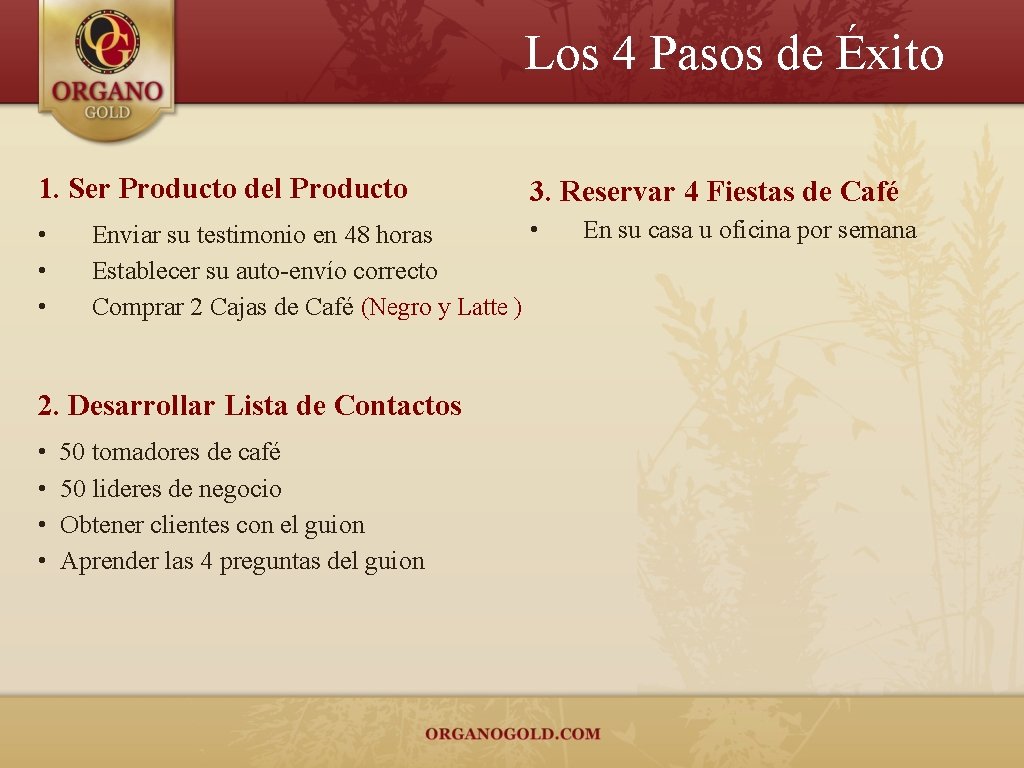 OG
ORGANO
GOLD

Los 4 Pasos de Éxito

1. Ser Producto del Producto

• Enviar su testimonio en 48 horas
• Establecer su auto-envío correcto
• Comprar 2 Cajas de Café (Negro y Latte )

2. Desarrollar Lista de Contactos

• 50 tomadores de café
• 50 lideres de negocio
• Obtener clientes con el guion
• Aprender las 4 preguntas del guion

3. Reservar 4 Fiestas de Café

• En su casa u oficina por semana

ORGANOGOLD.COM